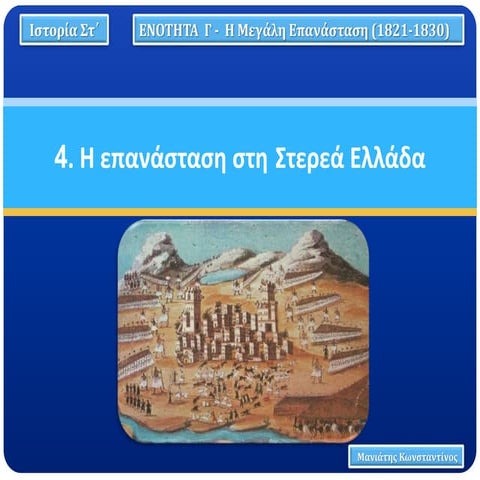 Ιστορία Στ΄

ΕΝΟΤΗΤΑ Γ - Η Μεγάλη Επανάσταση (1821-1830)

4. Η επανάσταση στη Στερεά Ελλάδα

Μανιάτης Κωνσταντίνος